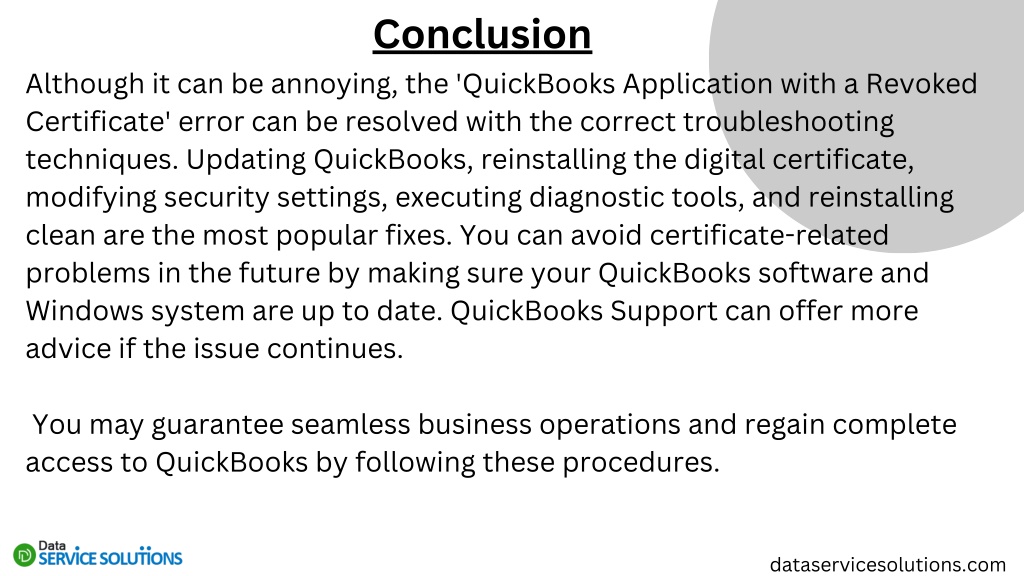 Conclusion

Although it can be annoying, the 'QuickBooks Application with a Revoked Certificate' error can be resolved with the correct troubleshooting techniques. Updating QuickBooks, reinstalling the digital certificate, modifying security settings, executing diagnostic tools, and reinstalling clean are the most popular fixes. You can avoid certificate-related problems in the future by making sure your QuickBooks software and Windows system are up to date. QuickBooks Support can offer more advice if the issue continues.

You may guarantee seamless business operations and regain complete access to QuickBooks by following these procedures.

Data SERVICE SOLUTIONS

dataservicesolutions.com